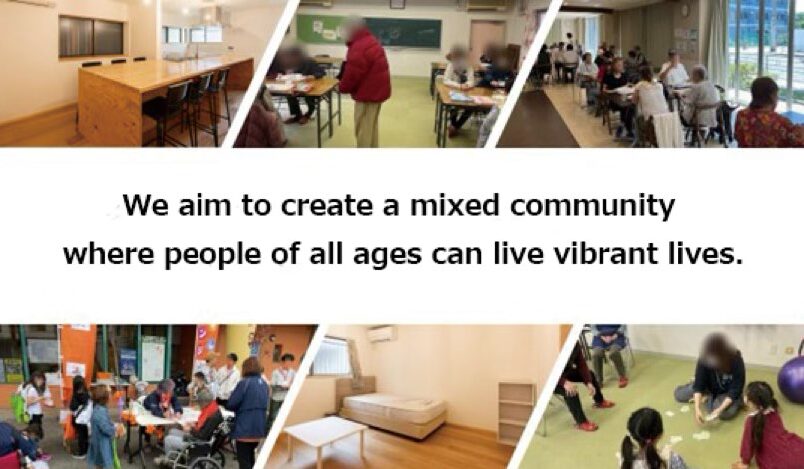 We aim to create a mixed community where people of all ages can live vibrant lives.